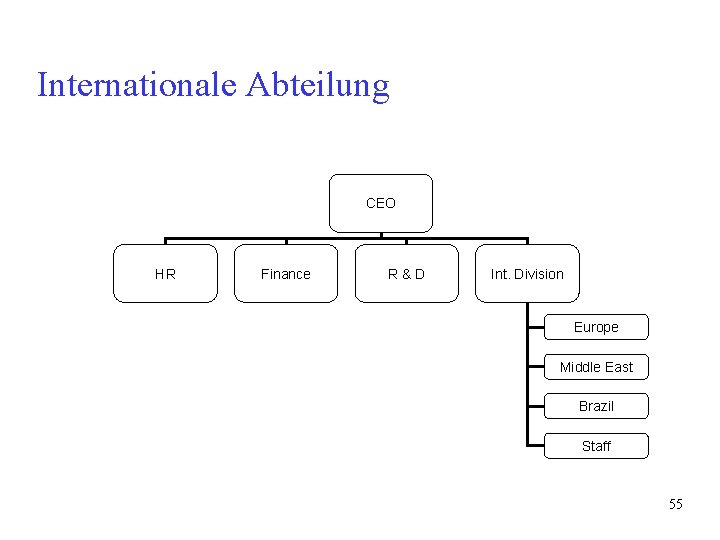 Internationale Abteilung

CEO

HR

Finance

R & D

Int. Division

Europe

Middle East

Brazil

Staff

55